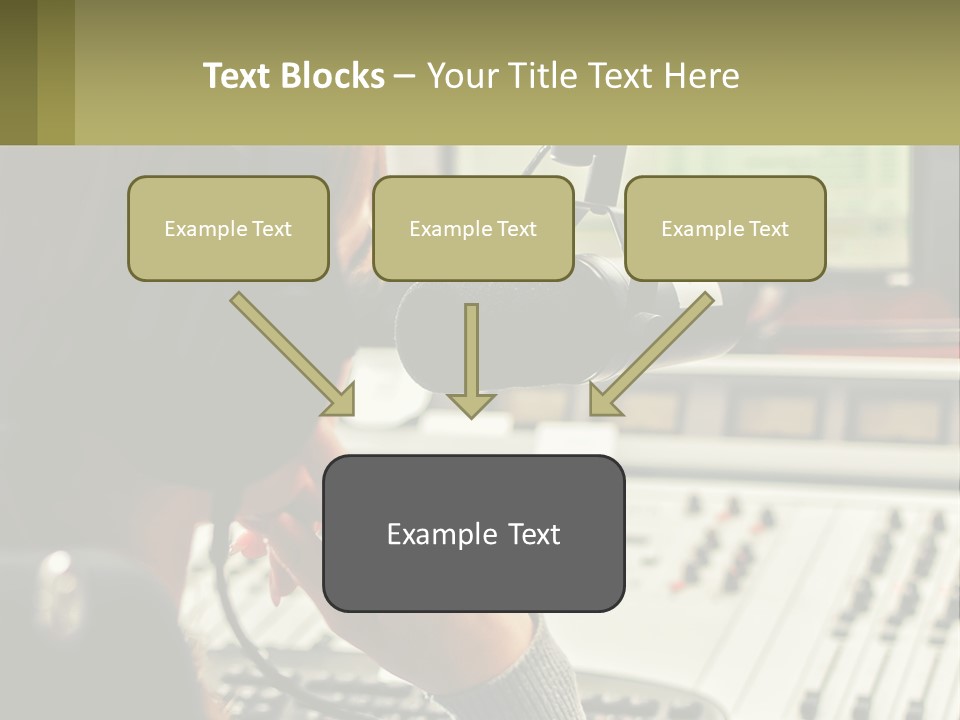 Text Blocks – Your Title Text Here

Example Text

Example Text

Example Text

Example Text